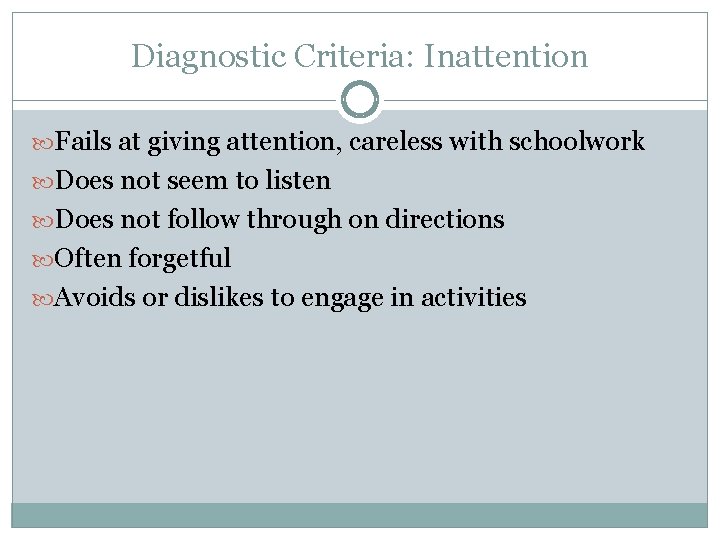 Diagnostic Criteria: Inattention

Fails at giving attention, careless with schoolwork
Does not seem to listen
Does not follow through on directions
Often forgetful
Avoids or dislikes to engage in activities